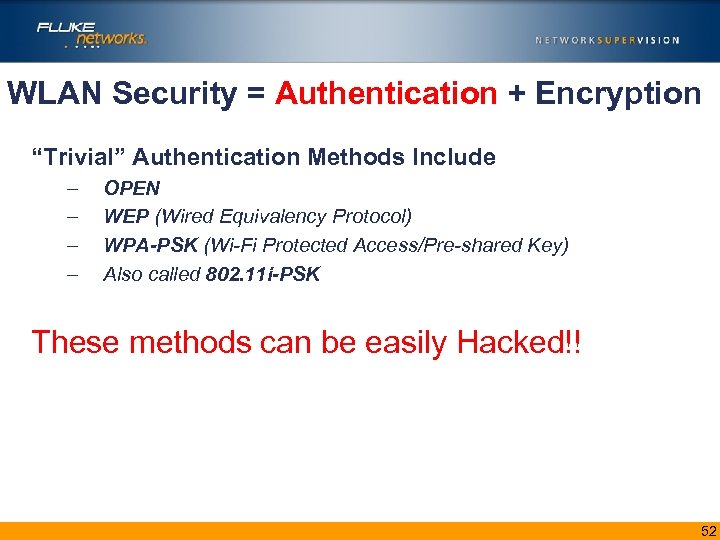 FLUKE networks.

NETWORKSUPERVISION

WLAN Security = Authentication + Encryption

“Trivial” Authentication Methods Include

– OPEN
– WEP (Wired Equivalency Protocol)
– WPA-PSK (Wi-Fi Protected Access/Pre-shared Key)
– Also called 802.11i-PSK

These methods can be easily Hacked!!

52